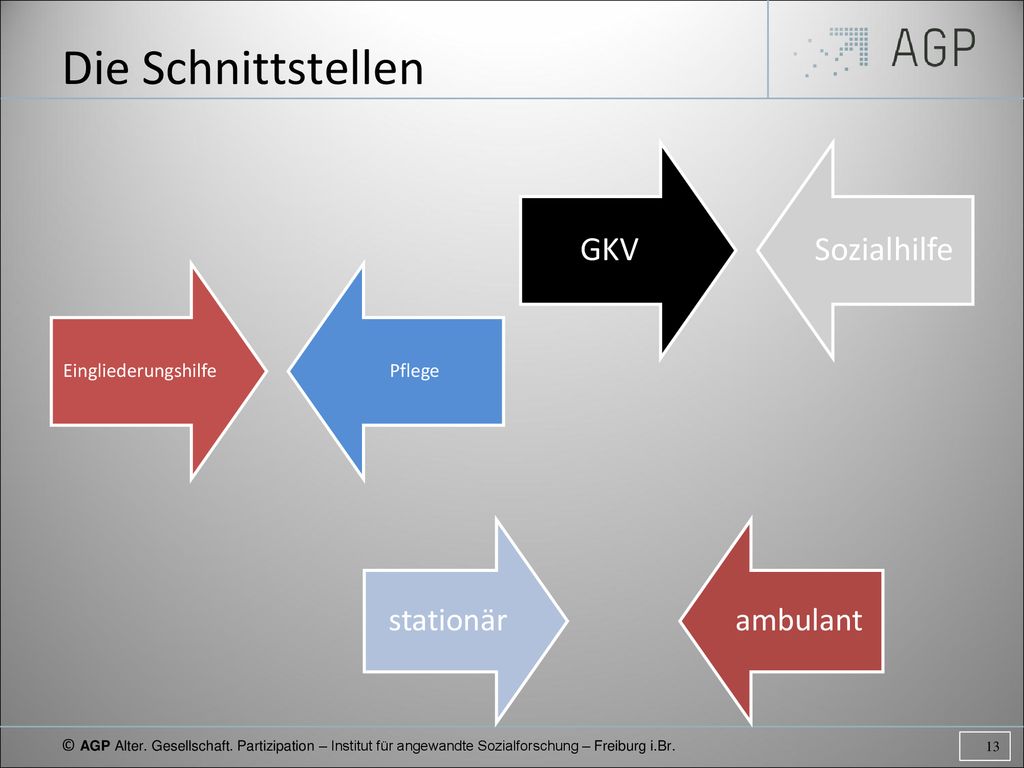 Die Schnittstellen

AGP

GKV

Sozialhilfe

Eingliederungshilfe

Pflege

stationär

ambulant

© AGP Alter. Gesellschaft. Partizipation – Institut für angewandte Sozialforschung – Freiburg i.Br.

13